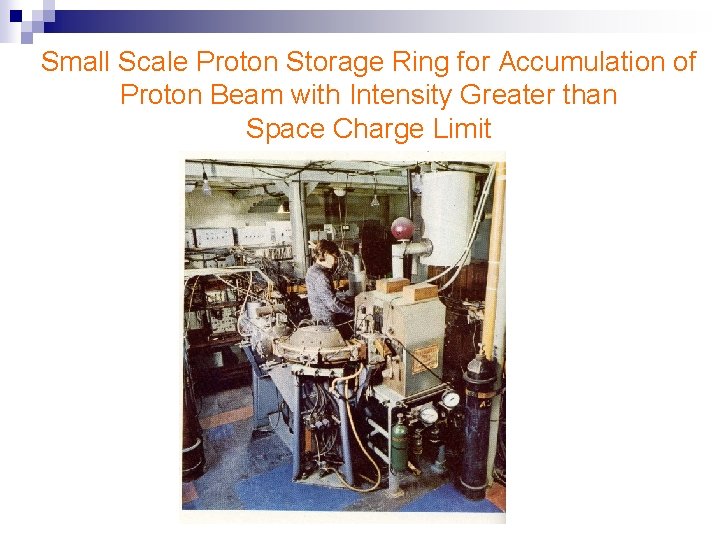 Small Scale Proton Storage Ring for Accumulation of Proton Beam with Intensity Greater than Space Charge Limit